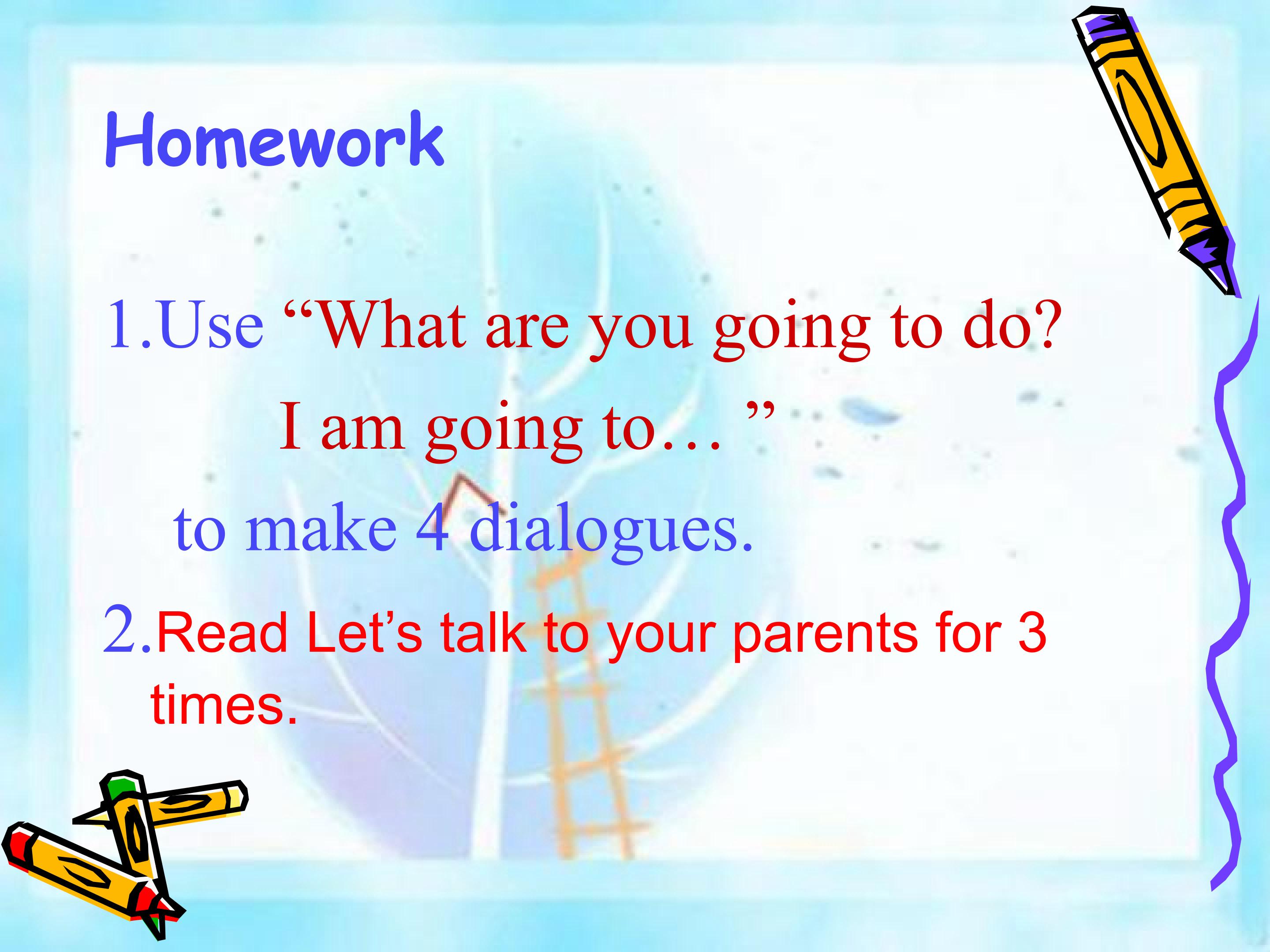 Homework

1.Use "What are you going to do?

I am going to… "

to make 4 dialogues.

2.Read Let's talk to your parents for 3 times.